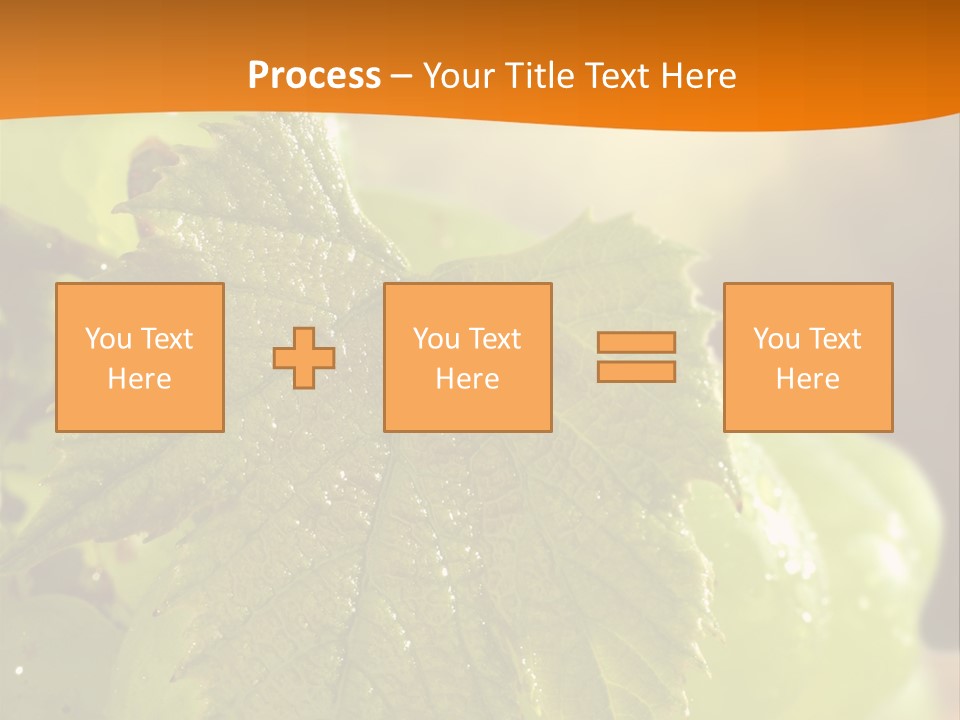 Process – Your Title Text Here

You Text Here

You Text Here

You Text Here